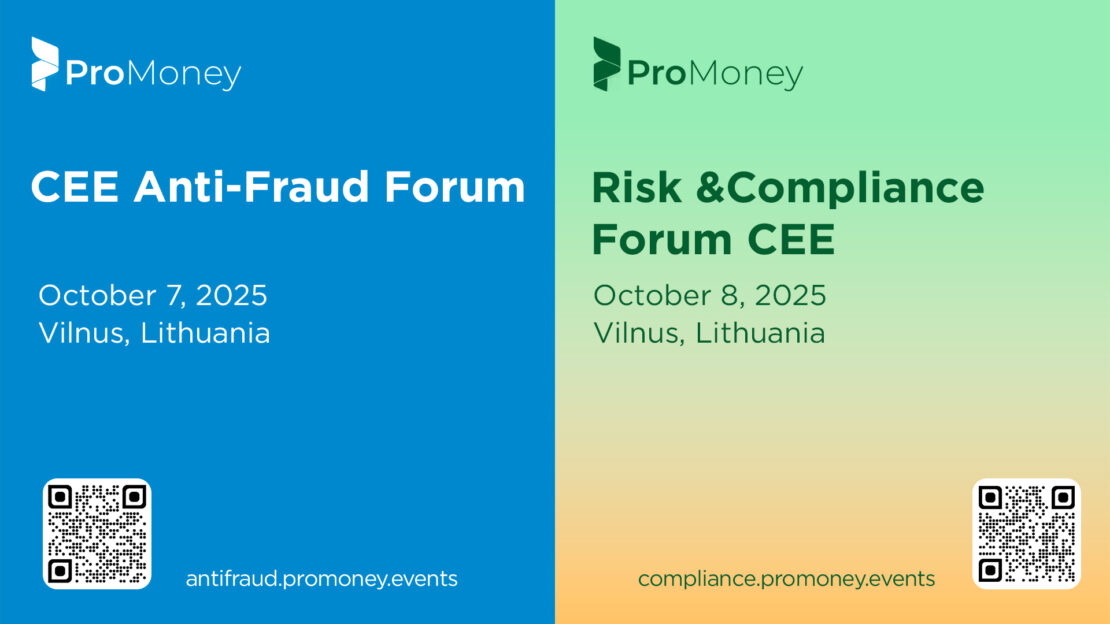 ProMoney

CEE Anti-Fraud Forum

October 7, 2025
Vilnus, Lithuania

antifraud.promoney.events

ProMoney

Risk &Compliance Forum CEE

October 8, 2025
Vilnus, Lithuania

compliance.promoney.events